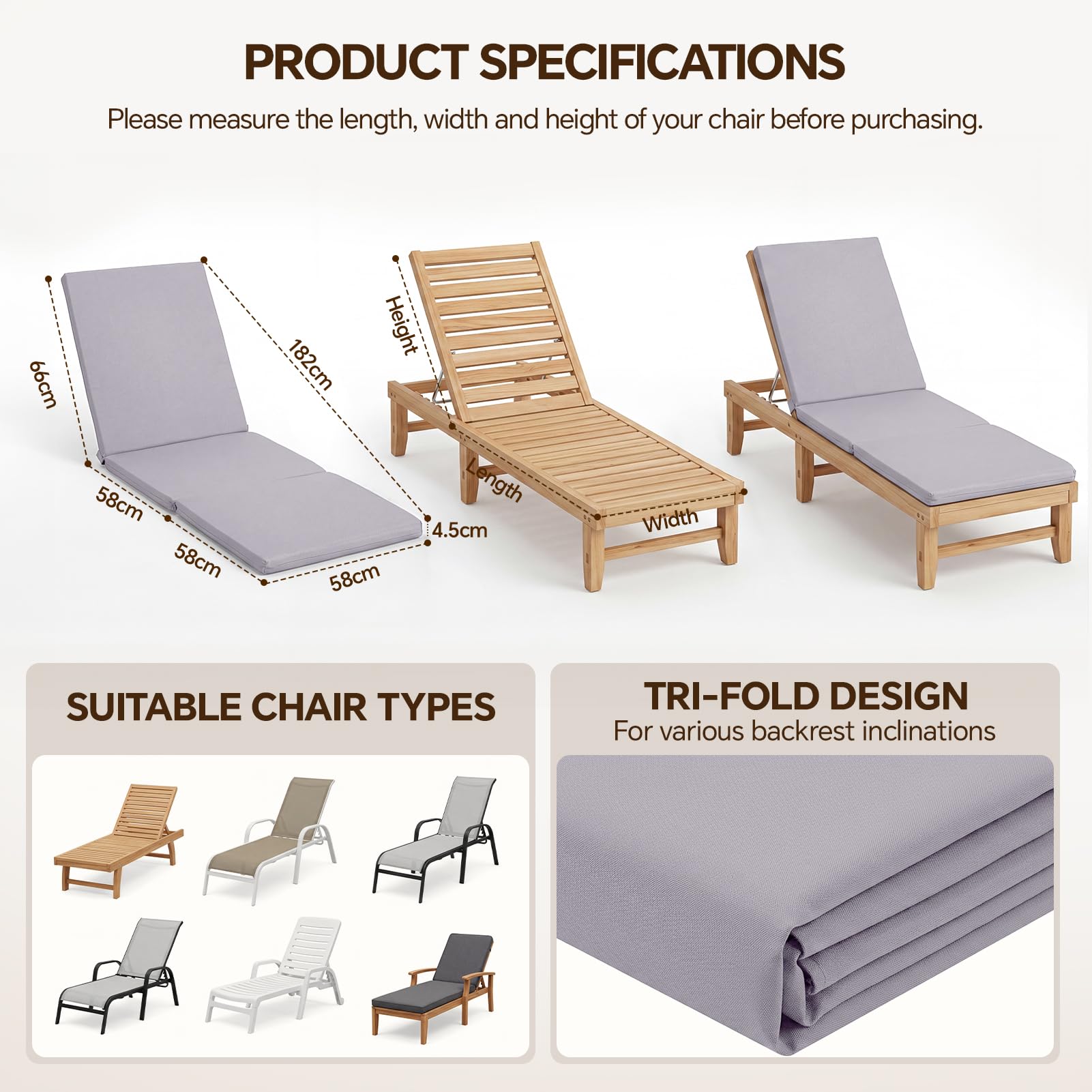 PRODUCT SPECIFICATIONS

Please measure the length, width and height of your chair before purchasing.

66cm

182cm

58cm

58cm

58cm

4.5cm

Height

Length

Width

SUITABLE CHAIR TYPES

TRI-FOLD DESIGN
For various backrest inclinations